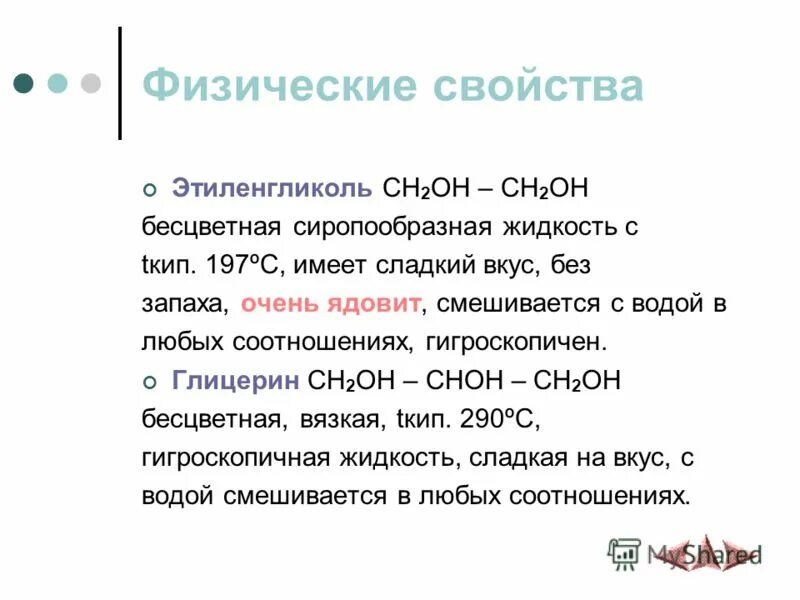 Физические свойства

Этиленгликоль $CH_2OH – CH_2OH$ бесцветная сиропообразная жидкость с tкип. 197ºС, имеет сладкий вкус, без запаха, очень ядовит, смешивается с водой в любых соотношениях, гигроскопичен.

Глицерин $CH_2OH – CHOH – CH_2OH$ бесцветная, вязкая, tкип. 290ºС, гигроскопичная жидкость, сладкая на вкус, с водой смешивается в любых соотношениях.

MyShared